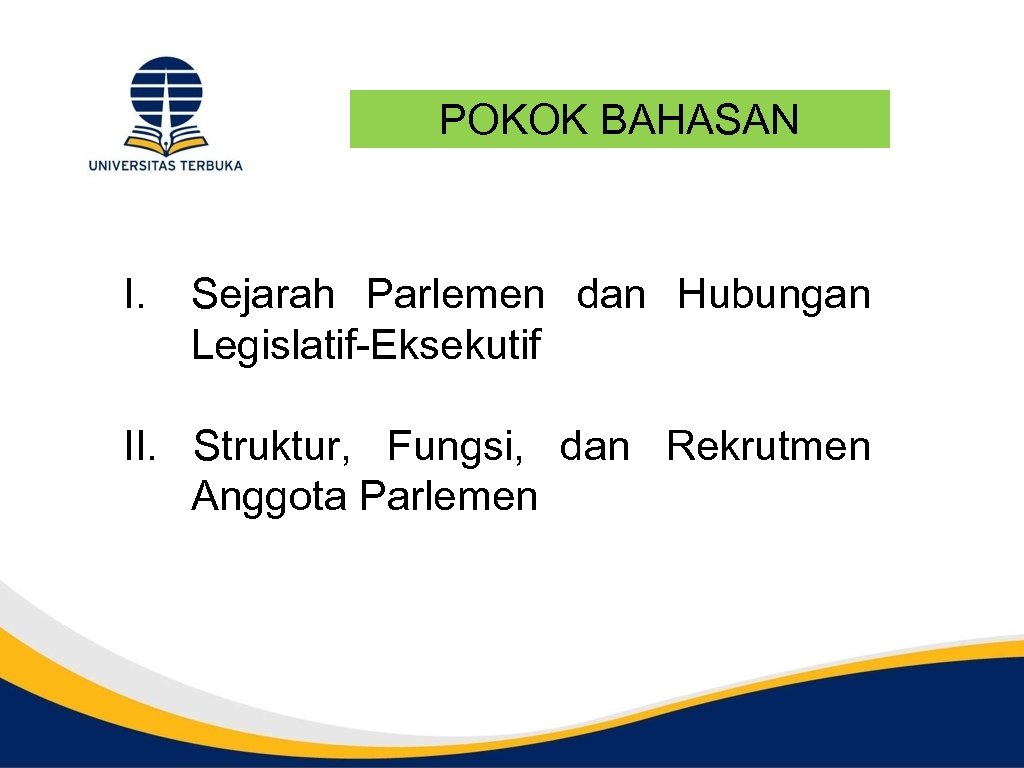 UNIVERSITAS TERBUKA

POKOK BAHASAN

I. Sejarah Parlemen dan Hubungan Legislatif-Eksekutif

II. Struktur, Fungsi, dan Rekrutmen Anggota Parlemen